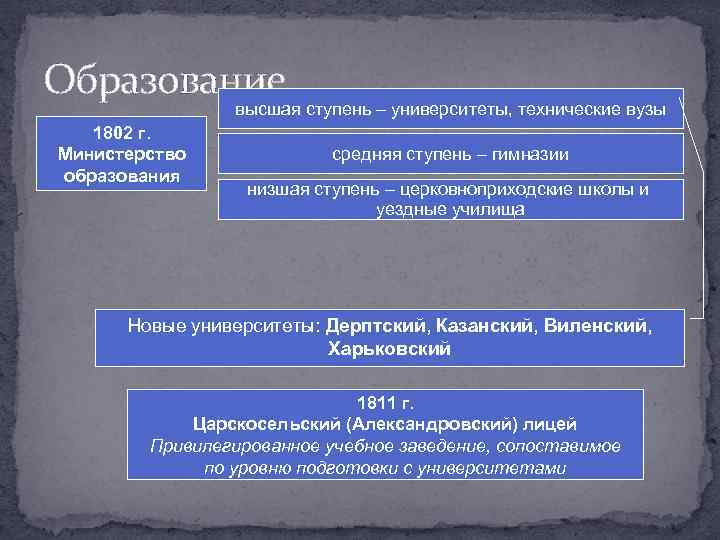 Образование

1802 г.
Министерство образования

высшая ступень – университеты, технические вузы

средняя ступень – гимназии

низшая ступень – церковноприходские школы и уездные училища

Новые университеты: Дерптский, Казанский, Виленский, Харьковский

1811 г.
Царскосельский (Александровский) лицей
Привилегированное учебное заведение, сопоставимое по уровню подготовки с университетами